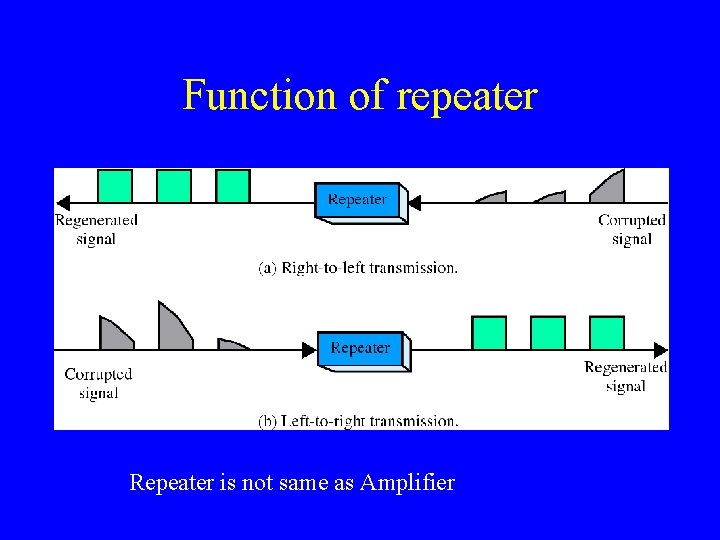 Function of repeater

Regenerated signal

Repeater

Corrupted signal

(a) Right-to-left transmission.

Corrupted signal

Repeater

Regenerated signal

(b) Left-to-right transmission.

Repeater is not same as Amplifier